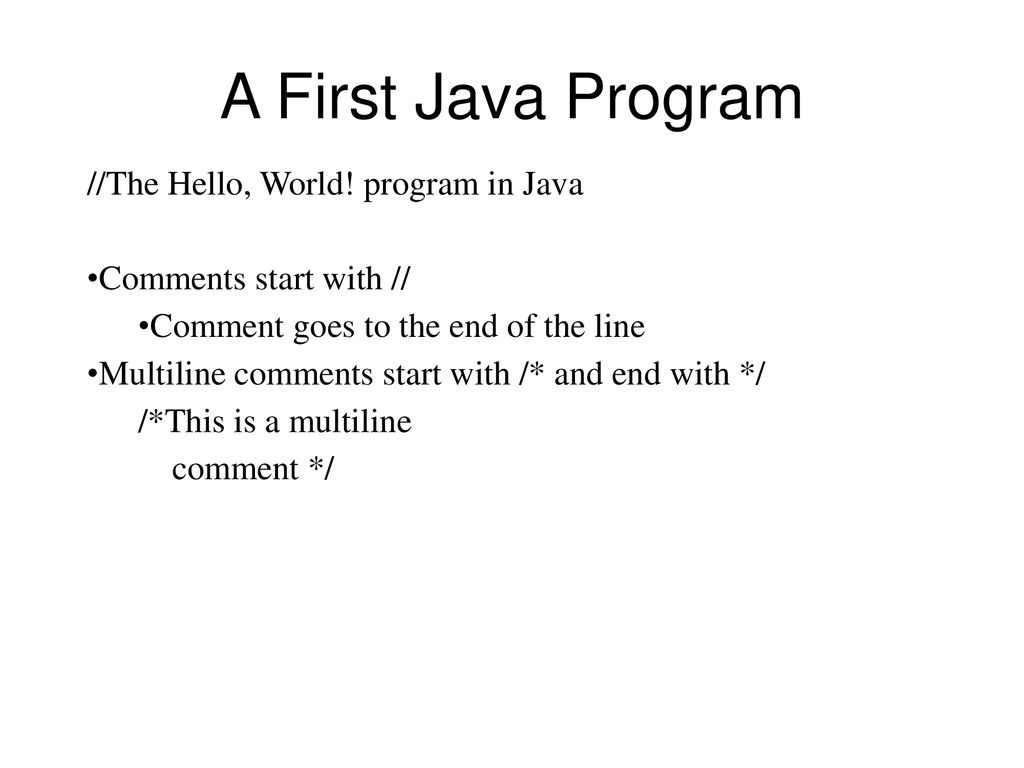 A First Java Program

//The Hello, World! program in Java

•Comments start with //

•Comment goes to the end of the line

•Multiline comments start with /* and end with */

/*This is a multiline
comment */